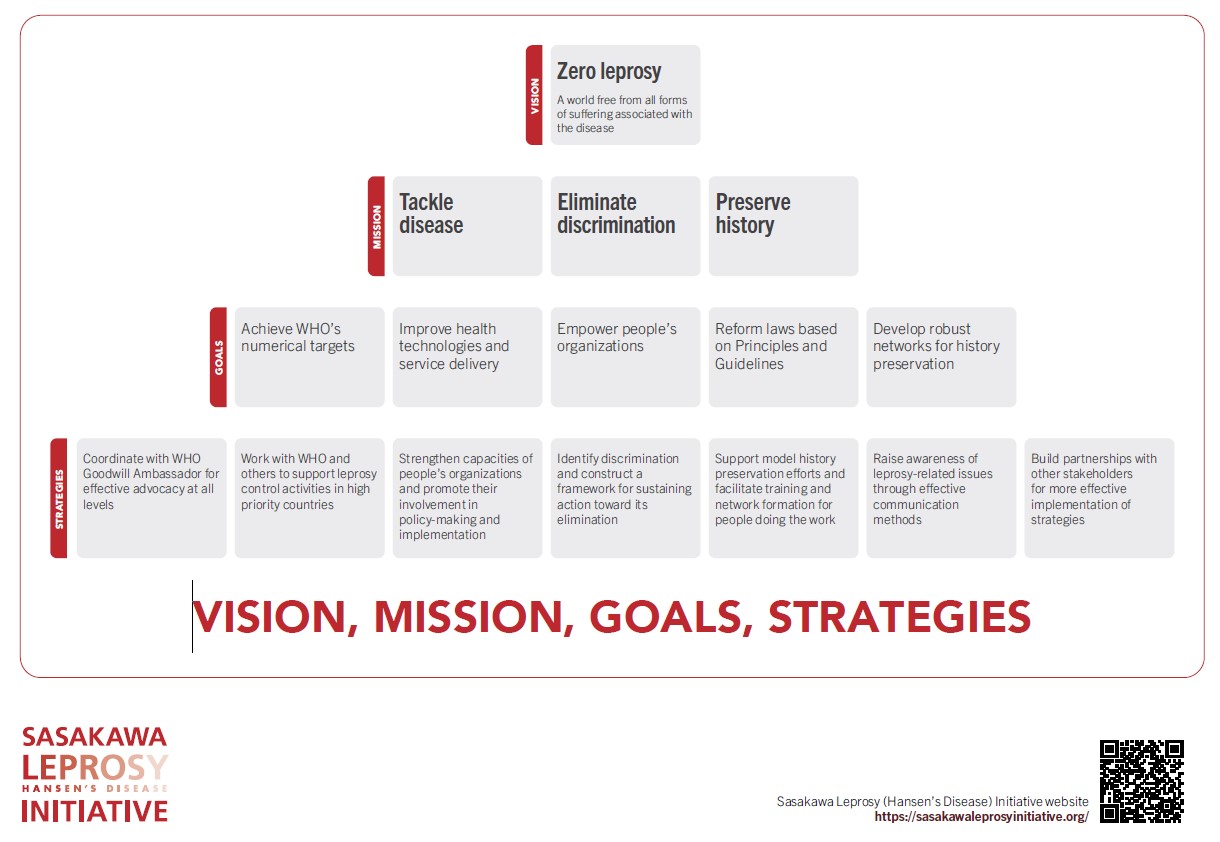 VISION

Zero leprosy

A world free from all forms of suffering associated with the disease

MISSION

Tackle disease

Eliminate discrimination

Preserve history

GOALS

Achieve WHO's numerical targets

Improve health technologies and service delivery

Empower people's organizations

Reform laws based on Principles and Guidelines

Develop robust networks for history preservation

STRATEGIES

Coordinate with WHO Goodwill Ambassador for effective advocacy at all levels

Work with WHO and others to support leprosy control activities in high priority countries

Strengthen capacities of people's organizations and promote their involvement in policy-making and implementation

Identify discrimination and construct a framework for sustaining action toward its elimination

Support model history preservation efforts and facilitate training and network formation for people doing the work

Raise awareness of leprosy-related issues through effective communication methods

Build partnerships with other stakeholders for more effective implementation of strategies

VISION, MISSION, GOALS, STRATEGIES

SASAKAWA LEPROSY HANSEN'S DISEASE INITIATIVE

Sasakawa Leprosy (Hansen's Disease) Initiative website
https://sasakawaleprosyinitiative.org/